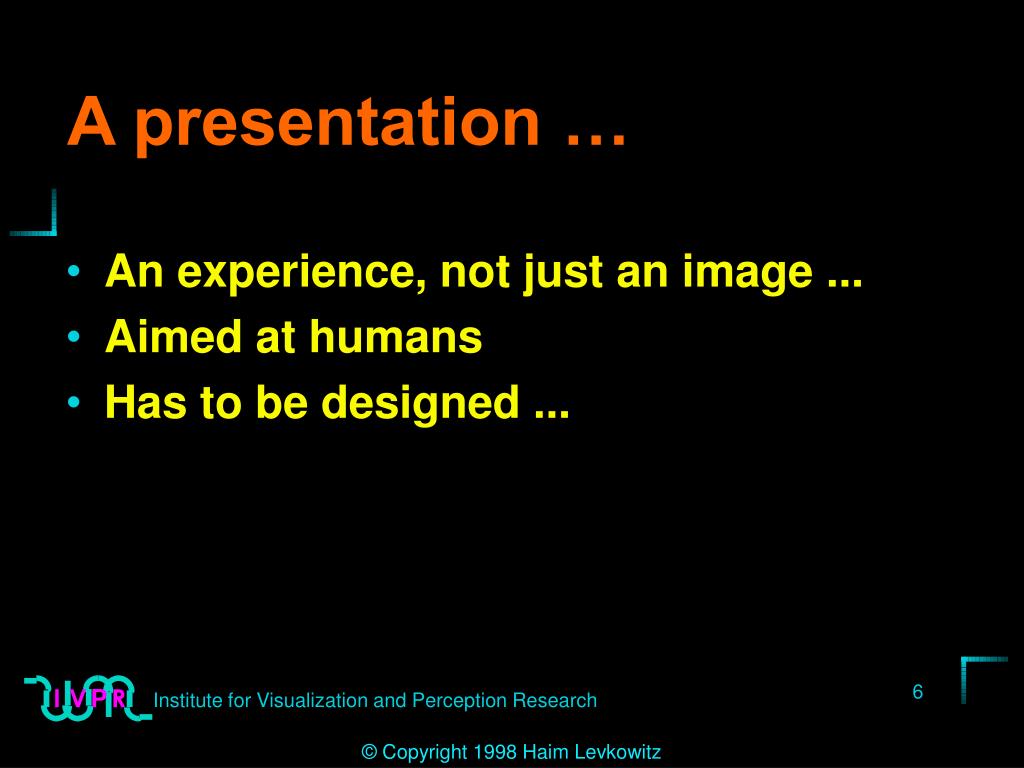 A presentation …

• An experience, not just an image ...
• Aimed at humans
• Has to be designed ...

I V P R Institute for Visualization and Perception Research

6

© Copyright 1998 Haim Levkowitz